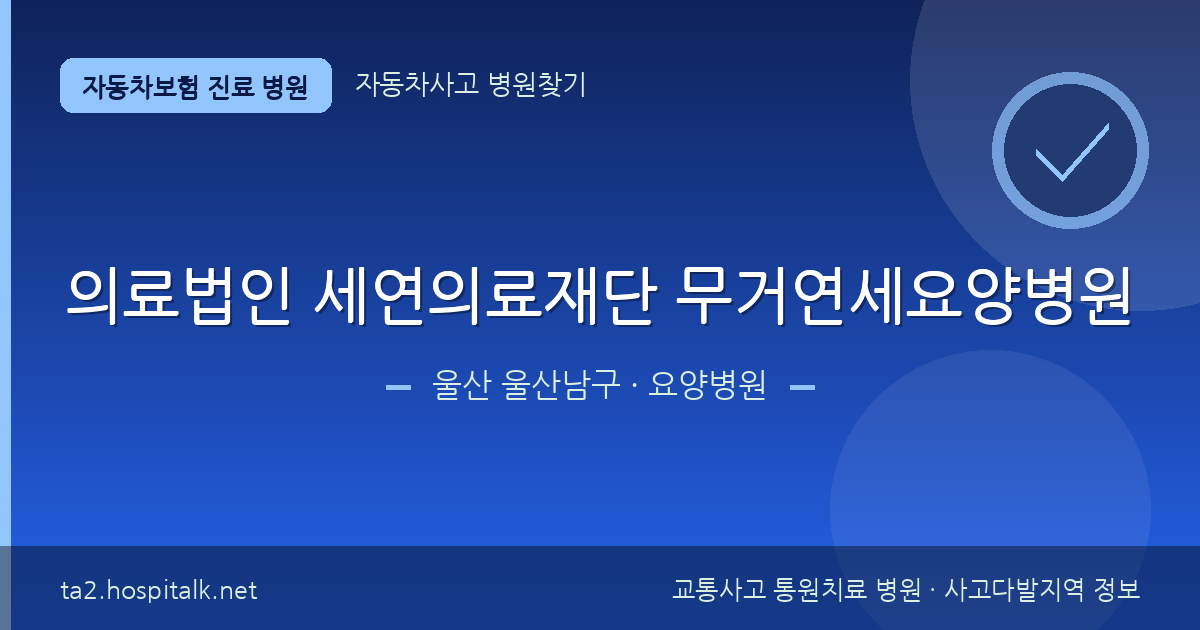 자동차보험 진료 병원

자동차사고 병원찾기

의료법인 세연의료재단 무거연세요양병원

울산 울산남구 · 요양병원

ta2.hospitalk.net

교통사고 통원치료 병원 · 사고다발지역 정보